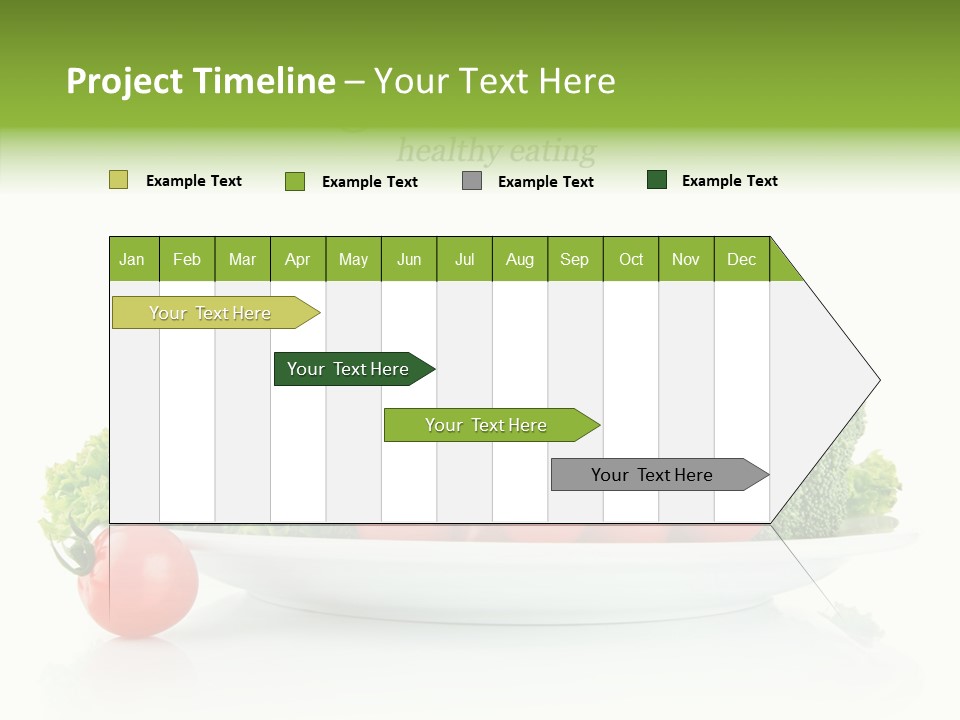 Project Timeline – Your Text Here

healthy eating

Example Text Example Text Example Text Example Text

| Jan | Feb | Mar | Apr | May | Jun | Jul | Aug | Sep | Oct | Nov | Dec |
|---|---|---|---|---|---|---|---|---|---|---|---|

Your Text Here

Your Text Here

Your Text Here

Your Text Here